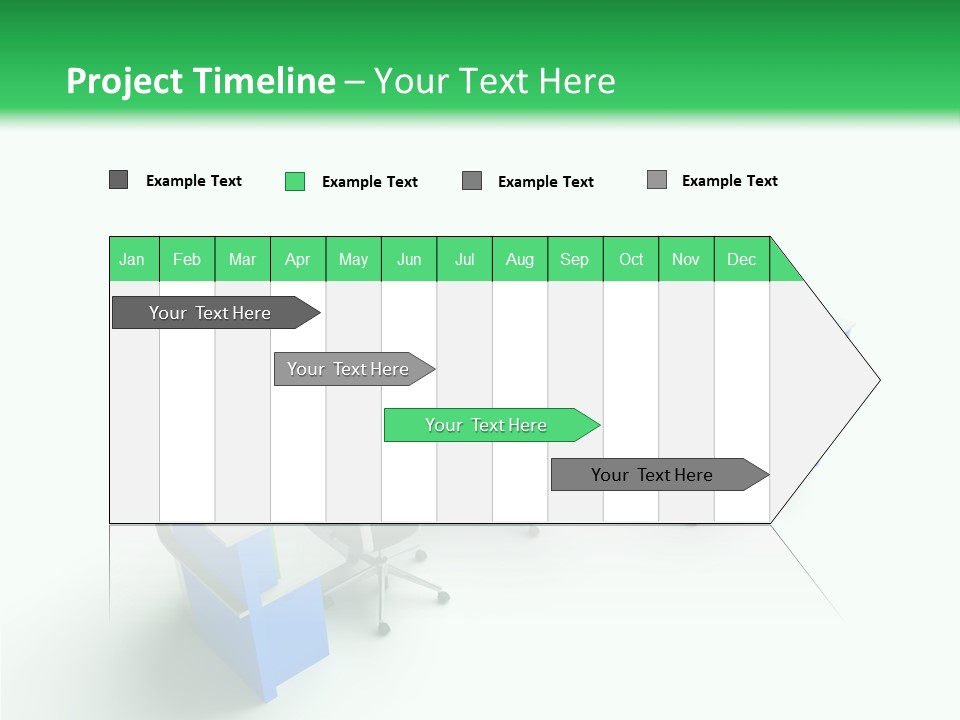 Project Timeline – Your Text Here

Example Text
Example Text
Example Text
Example Text

| Jan | Feb | Mar | Apr | May | Jun | Jul | Aug | Sep | Oct | Nov | Dec |
|---|---|---|---|---|---|---|---|---|---|---|---|

Your Text Here
Your Text Here
Your Text Here
Your Text Here